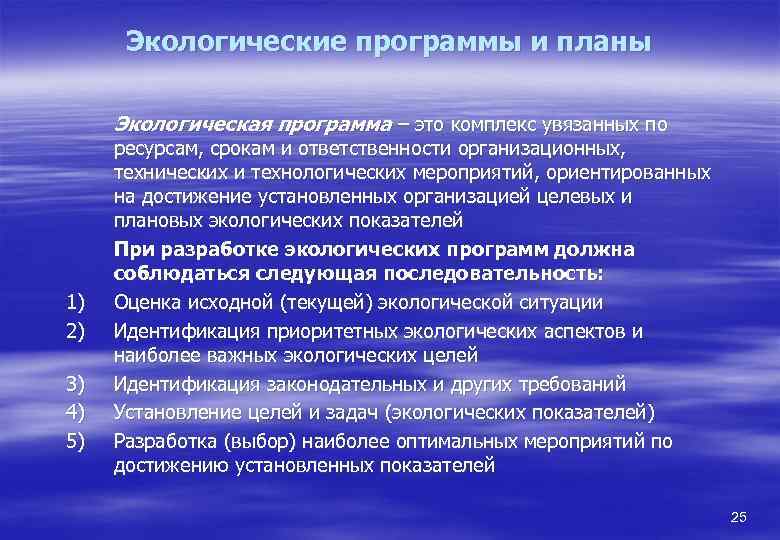 Экологические программы и планы

Экологическая программа – это комплекс увязанных по ресурсам, срокам и ответственности организационных, технических и технологических мероприятий, ориентированных на достижение установленных организацией целевых и плановых экологических показателей

При разработке экологических программ должна соблюдаться следующая последовательность:

1) Оценка исходной (текущей) экологической ситуации
2) Идентификация приоритетных экологических аспектов и наиболее важных экологических целей
3) Идентификация законодательных и других требований
4) Установление целей и задач (экологических показателей)
5) Разработка (выбор) наиболее оптимальных мероприятий по достижению установленных показателей

25